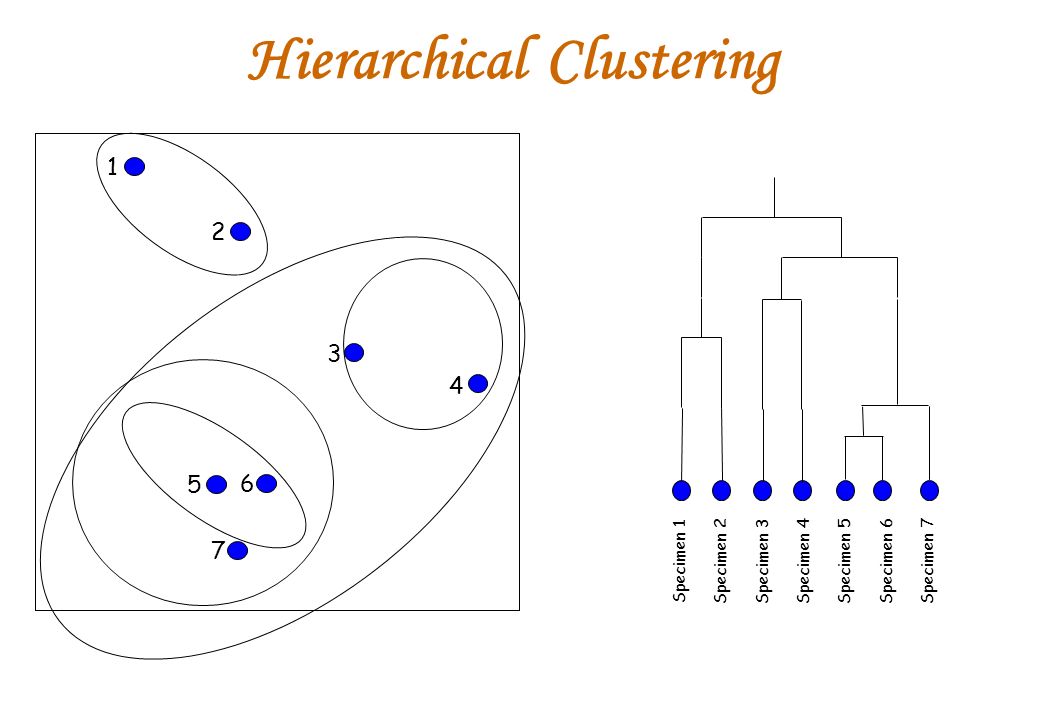 Hierarchical Clustering

1

2

3

4

5 6

7

Specimen 1
Specimen 2
Specimen 3
Specimen 4
Specimen 5
Specimen 6
Specimen 7